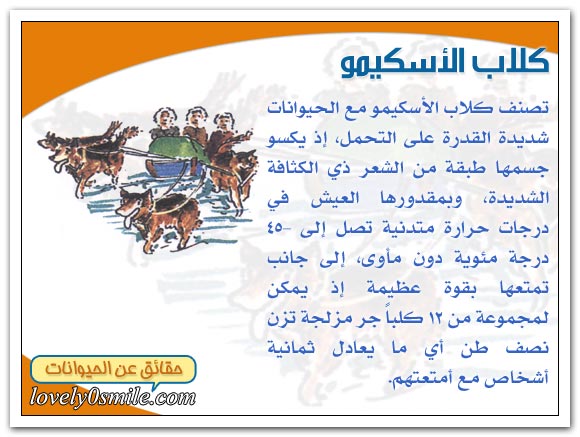 كلاب الأسكيمو

تصنف كلاب الأسكيمو مع الحيوانات شديدة القدرة على التحمل، إذ يكسو جسمها طبقة من الشعر ذي الكثافة الشديدة، وبمقدورها العيش في درجات حرارة متدنية تصل إلى -٤٥ درجة مئوية دون مأوى، إلى جانب تمتعها بقوة عظيمة إذ يمكن لمجموعة من ١٢ كلباً جر مزلجة تزن نصف طن أي ما يعادل ثمانية أشخاص مع أمتعتهم.

حقائق عن الحيوانات

lovely0smile.com